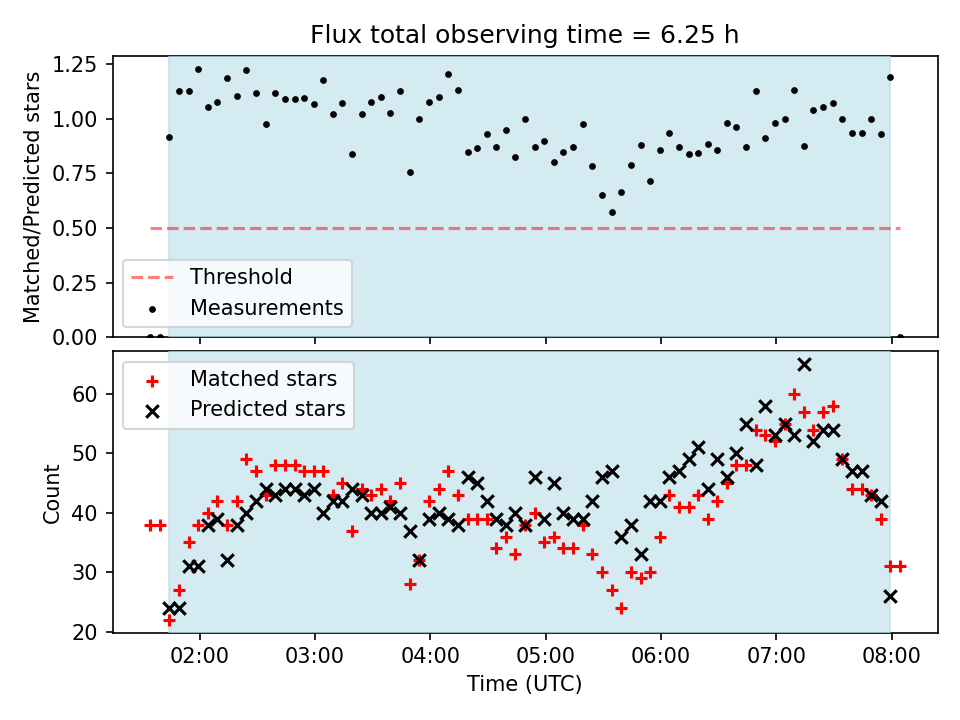 Flux total observing time = 6.25 h

Matched/Predicted stars

1.25
1.00
0.75
0.50
0.25
0.00

Threshold
Measurements

Matched stars
Predicted stars

Count

60
50
40
30
20

02:00 03:00 04:00 05:00 06:00 07:00 08:00

Time (UTC)